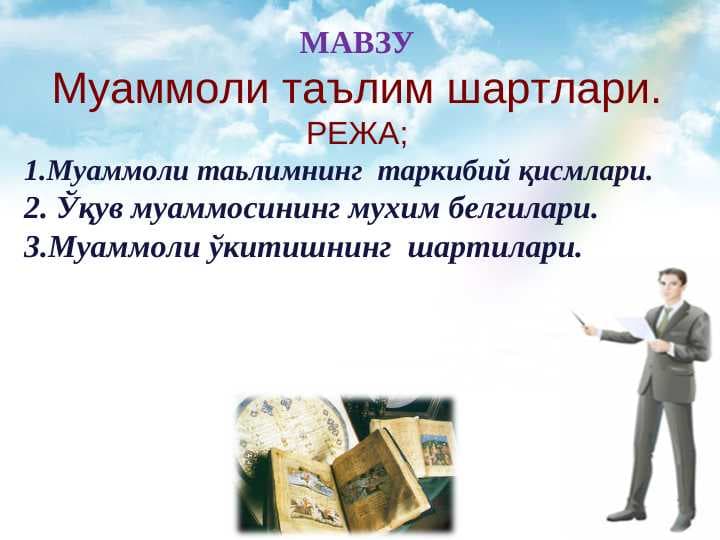 МАВЗУ

Муаммоли таълим шартлари.

РЕЖА;

1.Муаммоли таьлимнинг таркибий қисмлари.

2. Ўқув муаммосининг мухим белгилари.

3.Муаммоли ўкитишнинг шартилари.